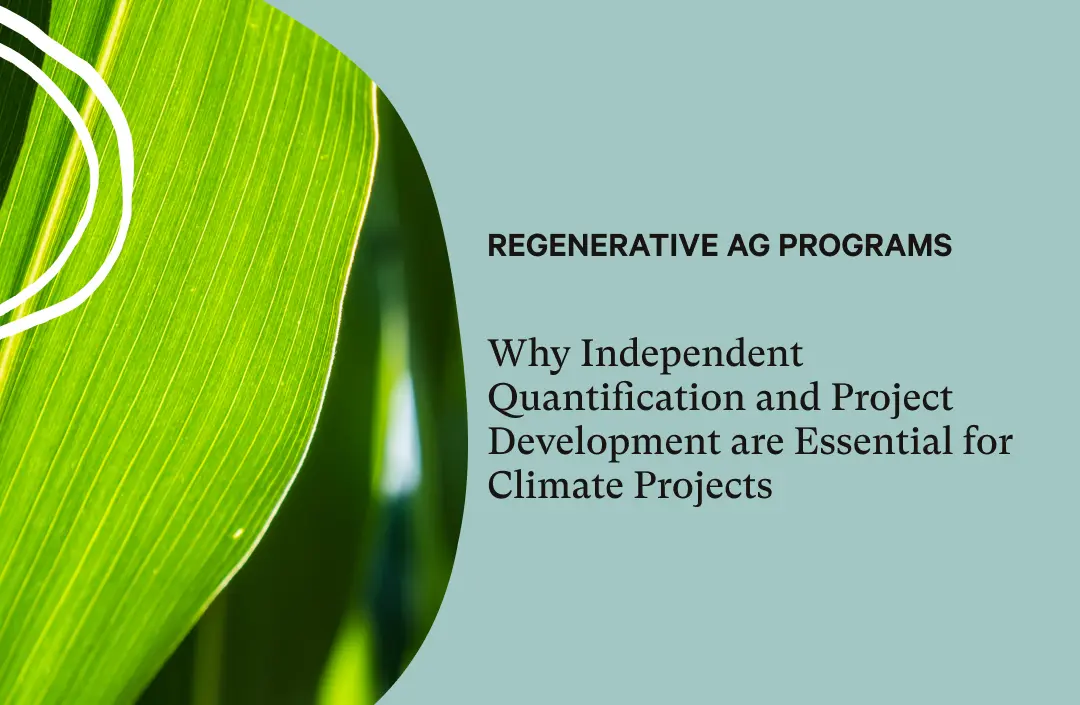 REGENERATIVE AG PROGRAMS

Why Independent Quantification and Project Development are Essential for Climate Projects